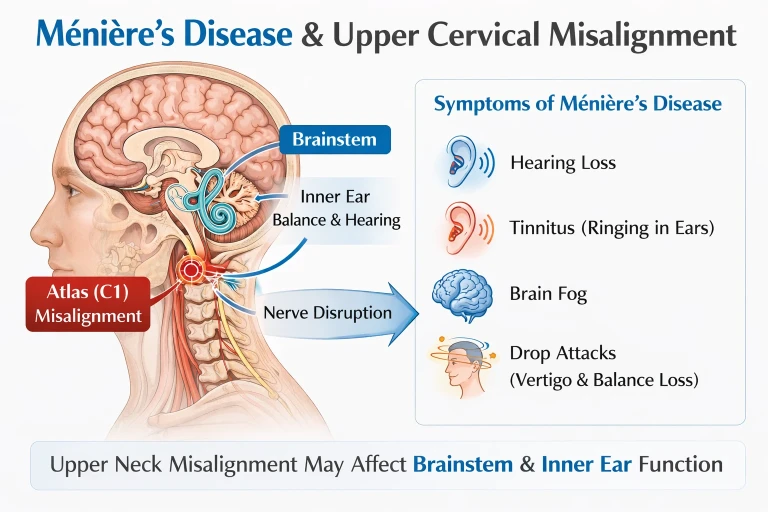 Ménière's Disease & Upper Cervical Misalignment

Brainstem

Inner Ear
Balance & Hearing

Atlas (C1)
Misalignment

Nerve Disruption

Symptoms of Ménière's Disease

Hearing Loss

Tinnitus (Ringing in Ears)

Brain Fog

Drop Attacks
(Vertigo & Balance Loss)

Upper Neck Misalignment May Affect Brainstem & Inner Ear Function